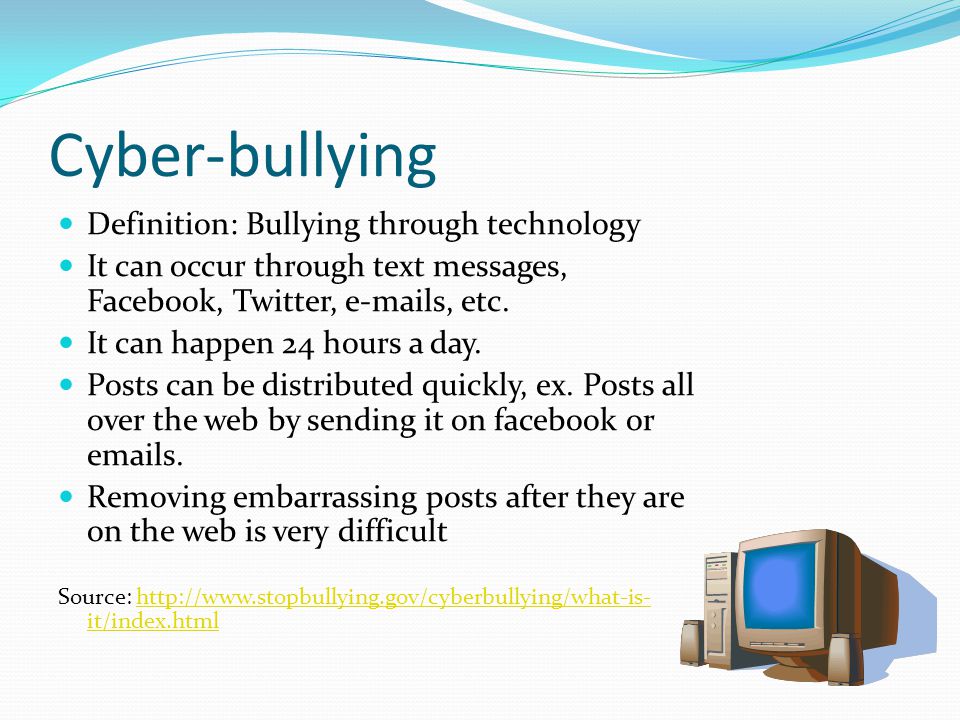 Cyber-bullying

- Definition: Bullying through technology
- It can occur through text messages, Facebook, Twitter, e-mails, etc.
- It can happen 24 hours a day.
- Posts can be distributed quickly, ex. Posts all over the web by sending it on facebook or emails.
- Removing embarrassing posts after they are on the web is very difficult

Source: http://www.stopbullying.gov/cyberbullying/what-is-it/index.html